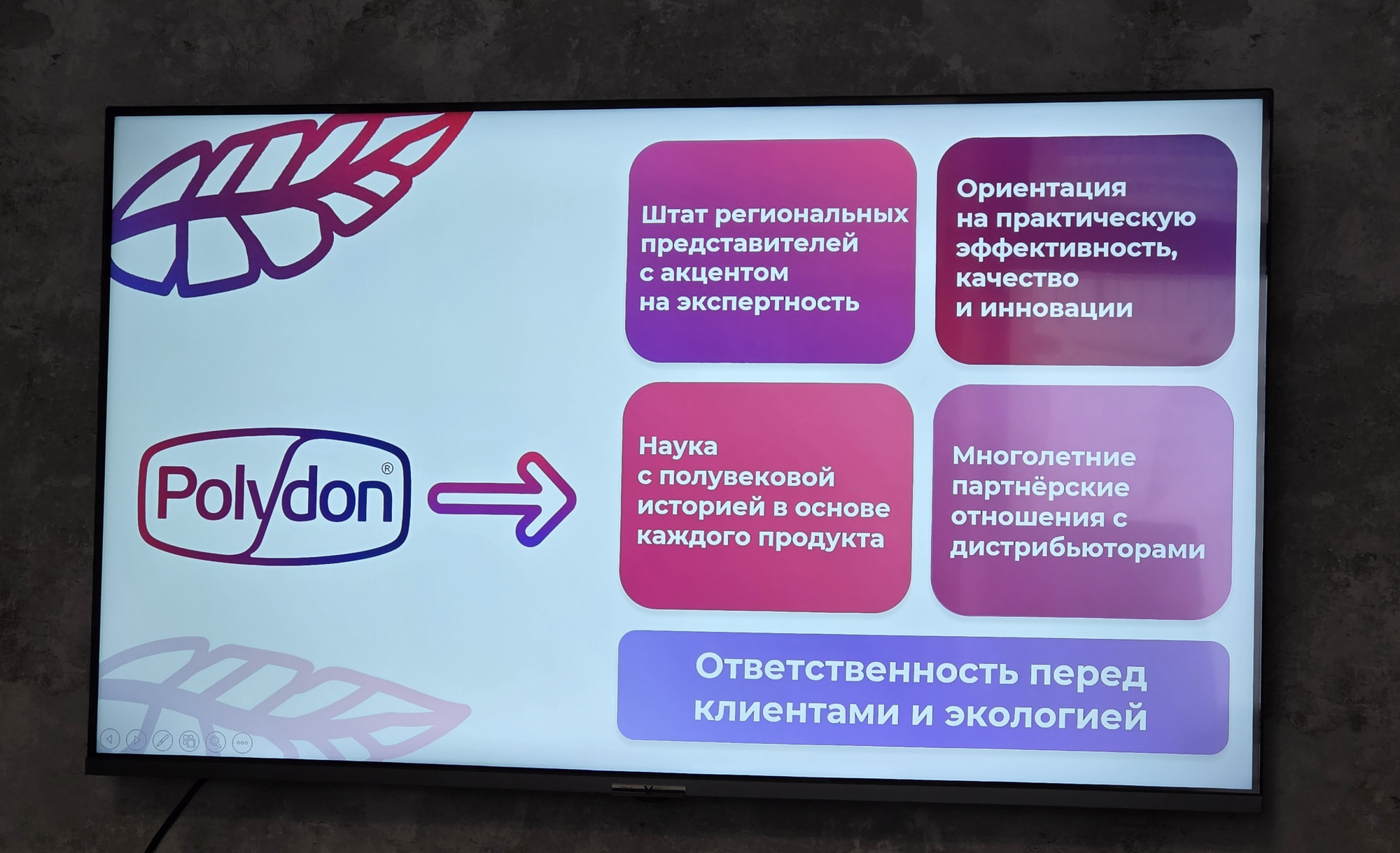 Polydon®

Штат региональных представителей с акцентом на экспертность

Ориентация на практическую эффективность, качество и инновации

Наука с полувековой историей в основе каждого продукта

Многолетние партнёрские отношения с дистрибьюторами

Ответственность перед клиентами и экологией